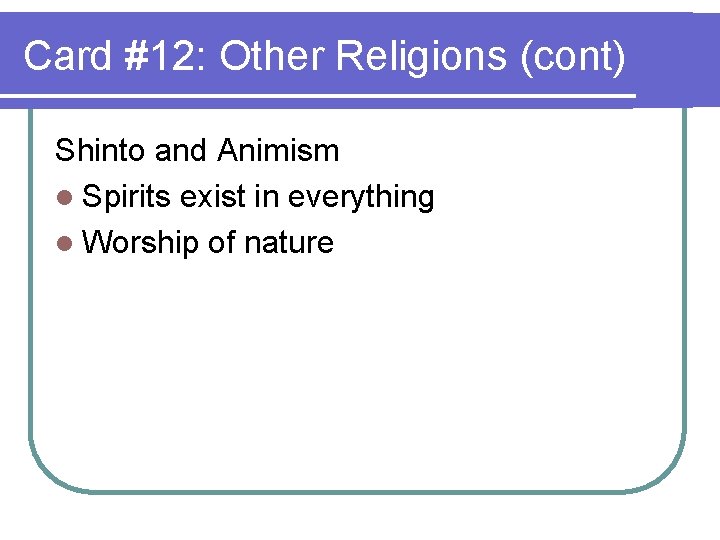 Card #12: Other Religions (cont)

Shinto and Animism

- Spirits exist in everything
- Worship of nature